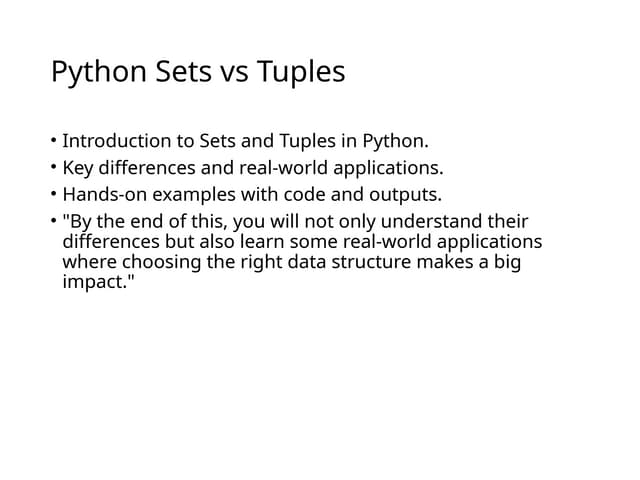 Python Sets vs Tuples

• Introduction to Sets and Tuples in Python.
• Key differences and real-world applications.
• Hands-on examples with code and outputs.
• "By the end of this, you will not only understand their differences but also learn some real-world applications where choosing the right data structure makes a big impact."